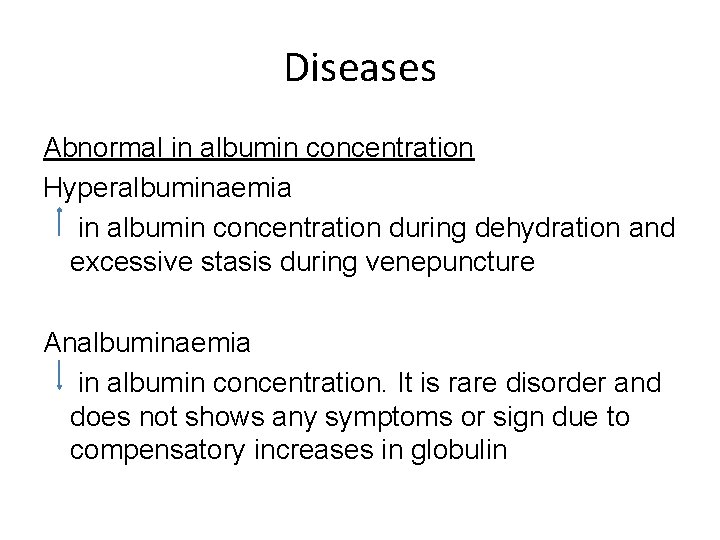 Diseases

Abnormal in albumin concentration

Hyperalbuminaemia

↑ in albumin concentration during dehydration and excessive stasis during venepuncture

Analbuminaemia

↓ in albumin concentration. It is rare disorder and does not shows any symptoms or sign due to compensatory increases in globulin